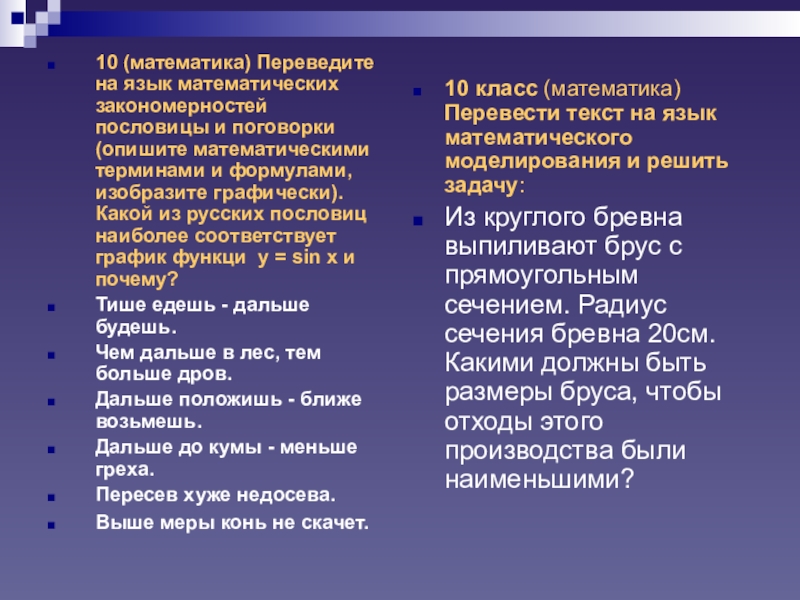 10 (математика) Переведите на язык математических закономерностей пословицы и поговорки (опишите математическими терминами и формулами, изобразите графически). Какой из русских пословиц наиболее соответствует график функци $y = \sin x$ и почему?

Тише едешь - дальше будешь.

Чем дальше в лес, тем больше дров.

Дальше положишь - ближе возьмешь.

Дальше до кумы - меньше греха.

Пересев хуже недосева.

Выше меры конь не скачет.

10 класс (математика) Перевести текст на язык математического моделирования и решить задачу:

Из круглого бревна выпиливают брус с прямоугольным сечением. Радиус сечения бревна 20см. Какими должны быть размеры бруса, чтобы отходы этого производства были наименьшими?